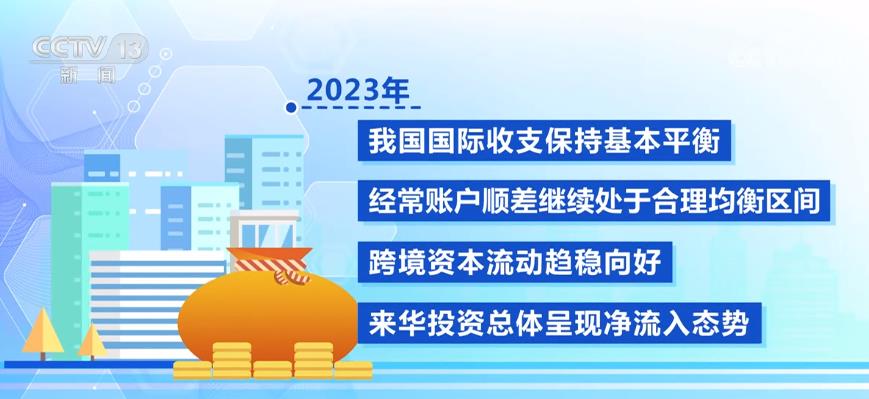 CCTV 13
新闻

2023年

我国国际收支保持基本平衡

经常账户顺差继续处于合理均衡区间

跨境资本流动趋稳向好

来华投资总体呈现净流入态势